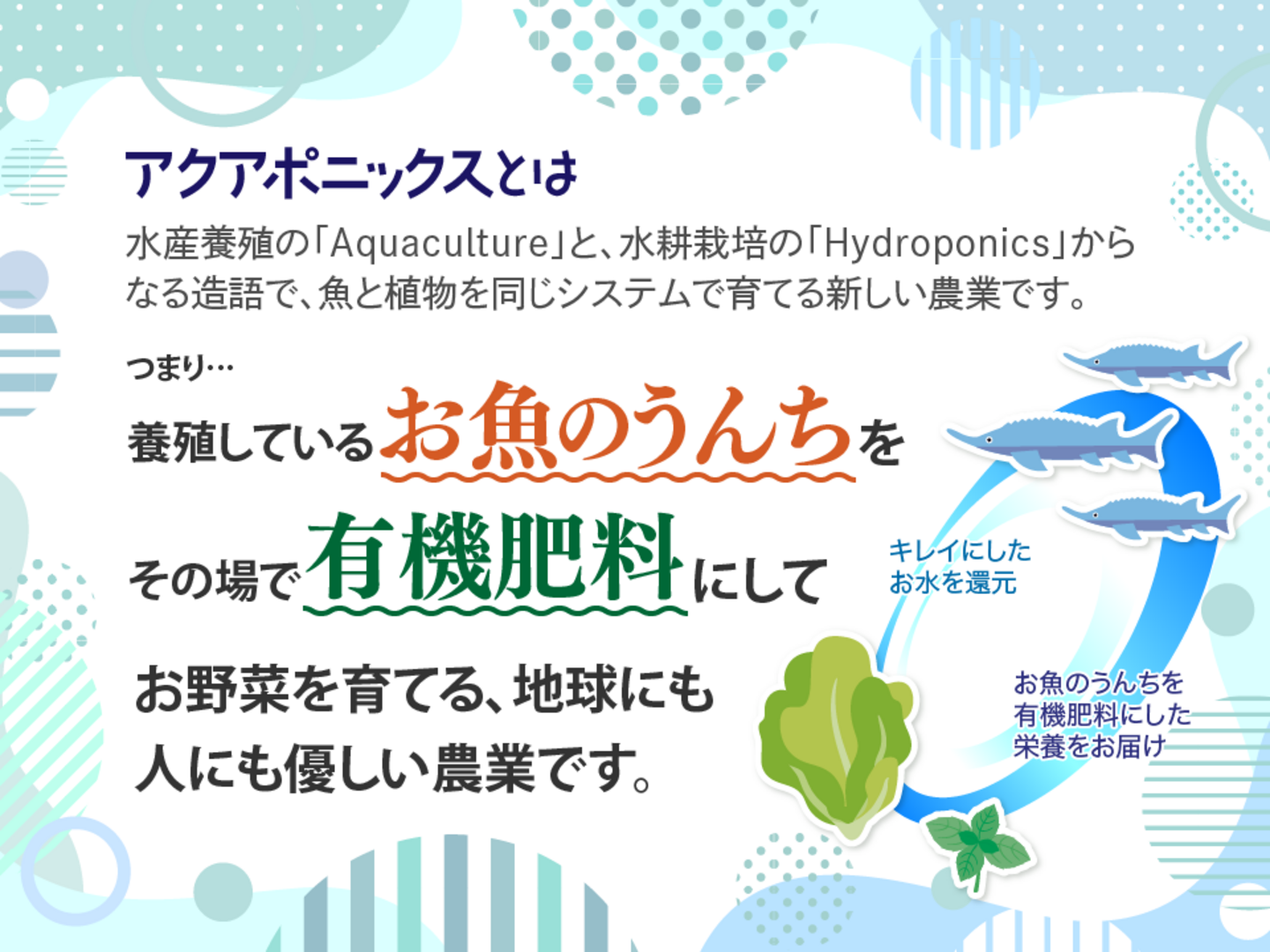 アクアポニックスとは

水産養殖の「Aquaculture」と、水耕栽培の「Hydroponics」からなる造語で、魚と植物を同じシステムで育てる新しい農業です。

つまり…

養殖しているお魚のうんちを

その場で有機肥料にして

お野菜を育てる、地球にも人にも優しい農業です。

キレイにしたお水を還元

お魚のうんちを有機肥料にした栄養をお届け